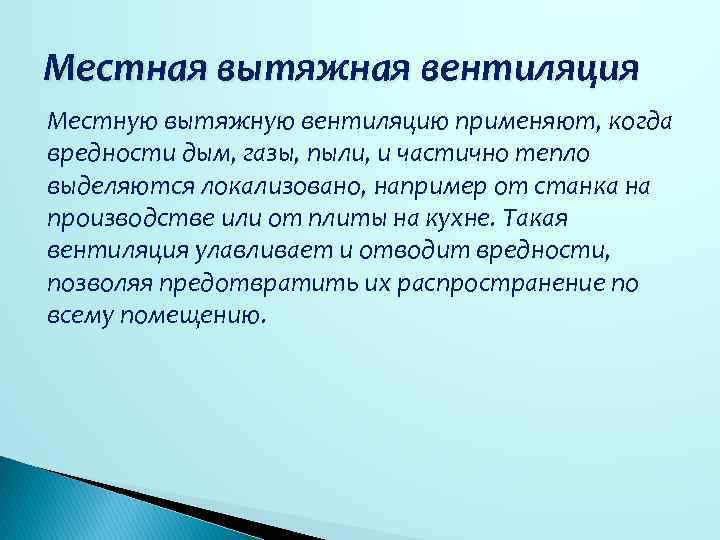 Местная вытяжная вентиляция

Местную вытяжную вентиляцию применяют, когда вредности дым, газы, пыли, и частично тепло выделяются локализовано, например от станка на производстве или от плиты на кухне. Такая вентиляция улавливает и отводит вредности, позволяя предотвратить их распространение по всему помещению.